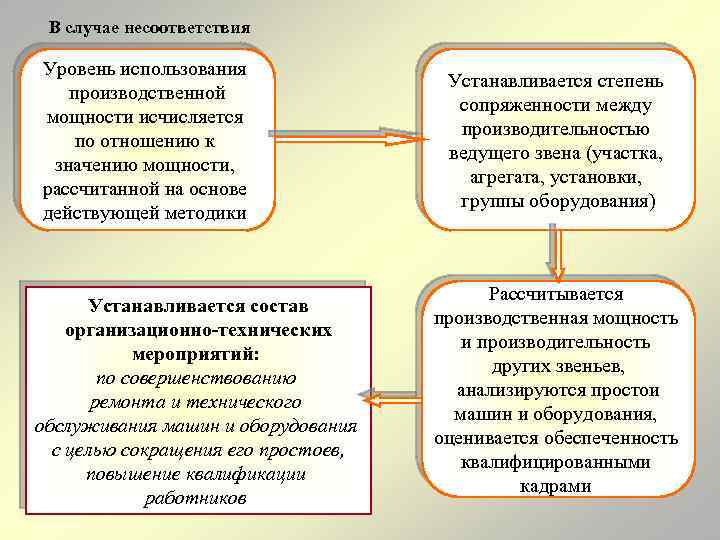 В случае несоответствия

Уровень использования производственной мощности исчисляется по отношению к значению мощности, рассчитанной на основе действующей методики

Устанавливается степень сопряженности между производительностью ведущего звена (участка, агрегата, установки, группы оборудования)

Рассчитывается производственная мощность и производительность других звеньев, анализируются простои машин и оборудования, оценивается обеспеченность квалифицированными кадрами

Устанавливается состав организационно-технических мероприятий:
по совершенствованию ремонта и технического обслуживания машин и оборудования с целью сокращения его простоев, повышение квалификации работников